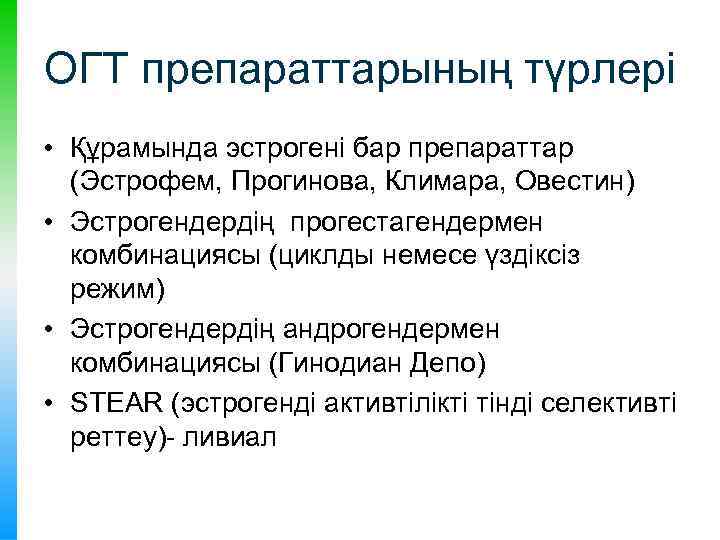 ОГТ препараттарының түрлері

• Құрамында эстрогені бар препараттар (Эстрофем, Прогинова, Климара, Овестин)
• Эстрогендердің прогестагендермен комбинациясы (циклды немесе үздіксіз режим)
• Эстрогендердің андрогендермен комбинациясы (Гинодиан Депо)
• STEAR (эстрогенді активтілікті тінді селективті реттеу)- ливиал